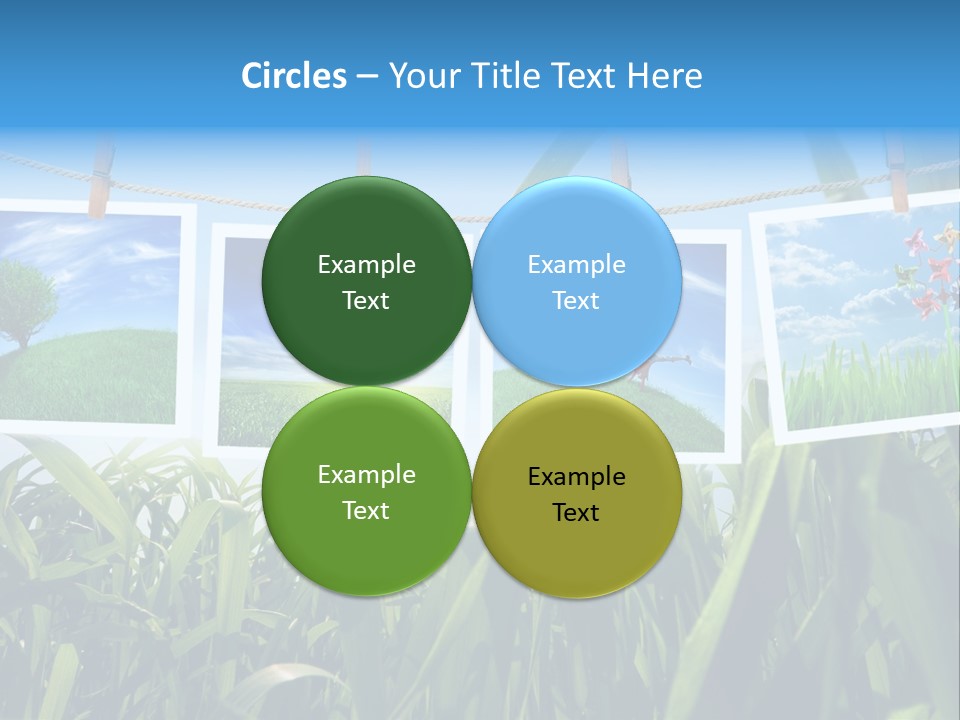 Circles – Your Title Text Here

Example Text

Example Text

Example Text

Example Text